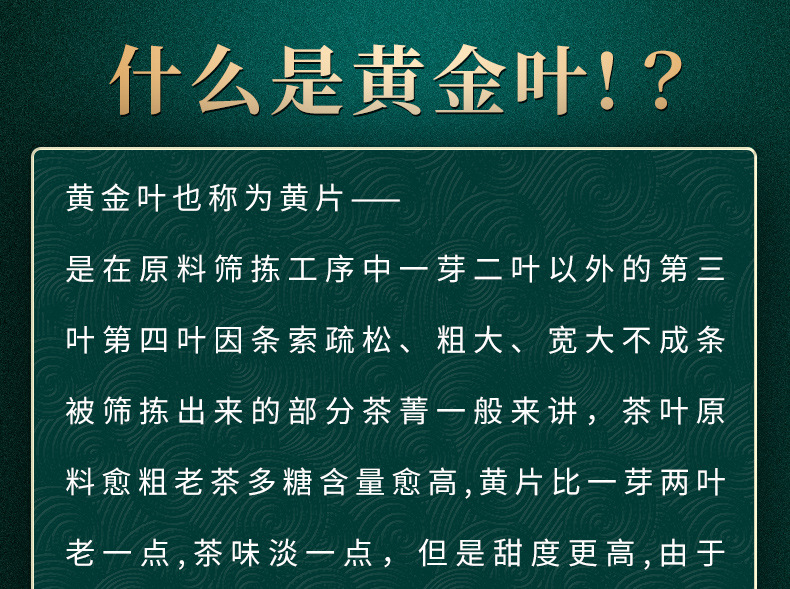 什么是黄金叶!?

黄金叶也称为黄片——

是在原料筛拣工序中一芽二叶以外的第三叶第四叶因条索疏松、粗大、宽大不成条被筛拣出来的部分茶菁一般来讲，茶叶原料愈粗老茶多糖含量愈高,黄片比一芽两叶老一点,茶味淡一点，但是甜度更高,由于